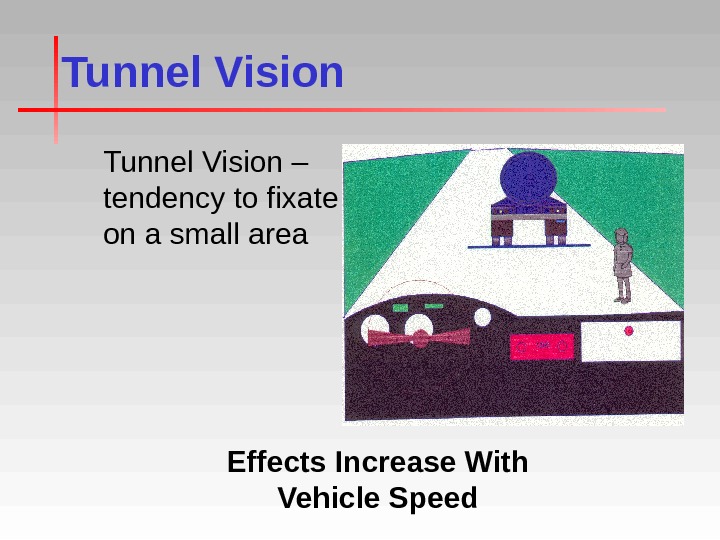 Tunnel Vision

Tunnel Vision – tendency to fixate on a small area

Effects Increase With Vehicle Speed